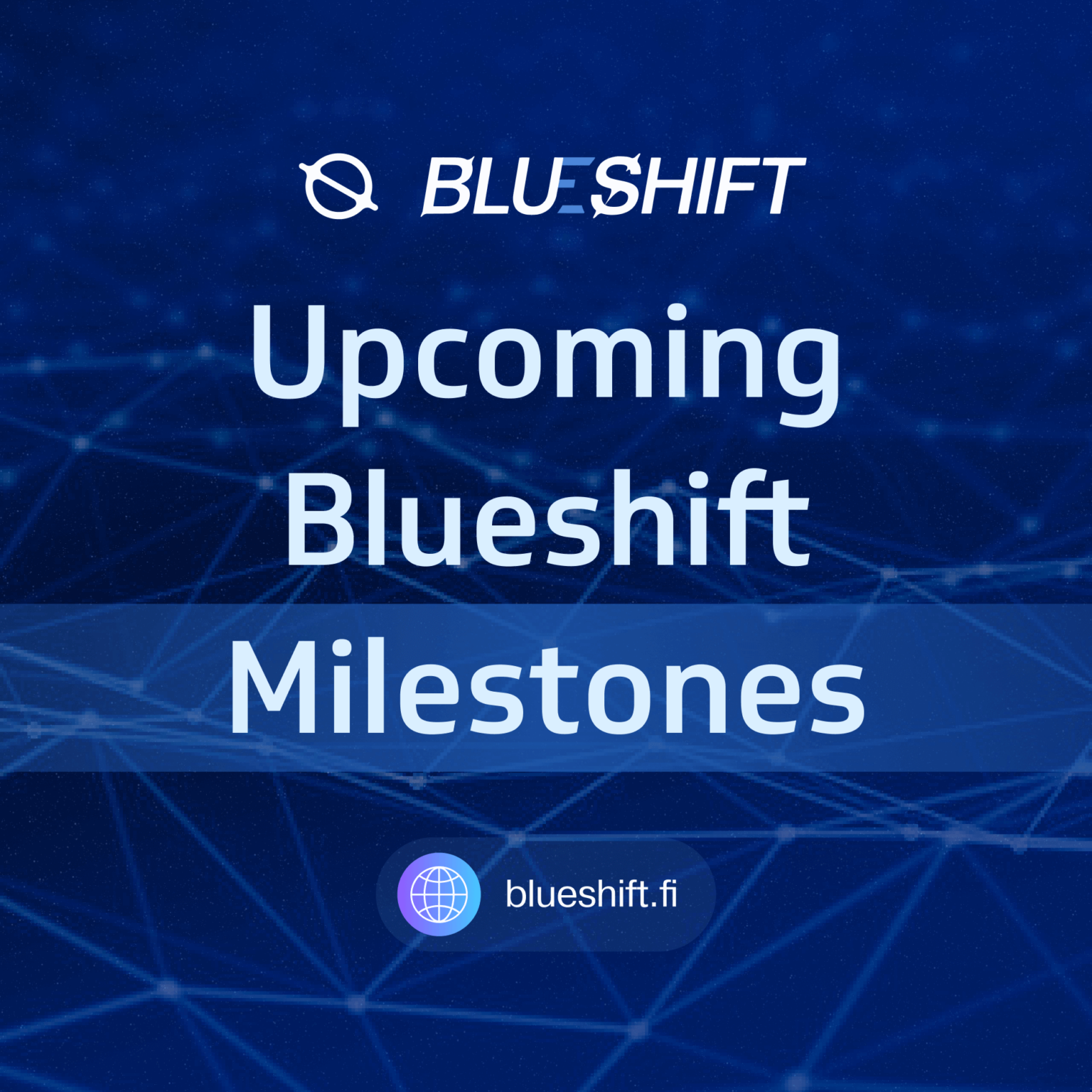 BLUESHIFT

Upcoming Blueshift Milestones

blueshift.fi